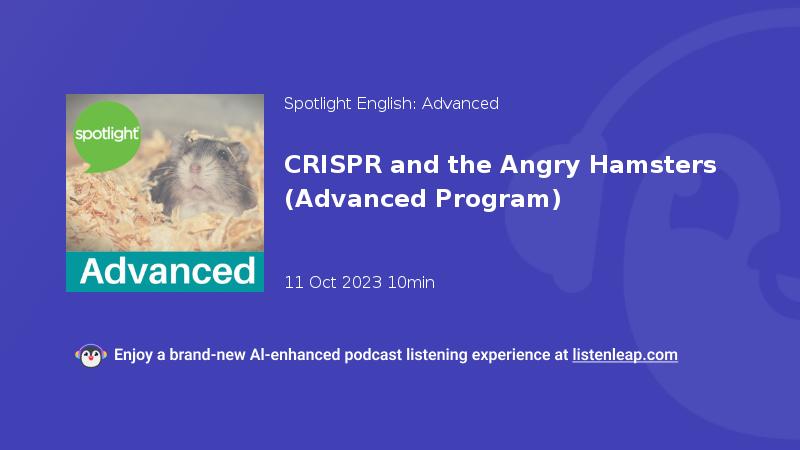 spotlight

Advanced

Spotlight English: Advanced

CRISPR and the Angry Hamsters (Advanced Program)

11 Oct 2023 10min

Enjoy a brand-new AI-enhanced podcast listening experience at listenleap.com